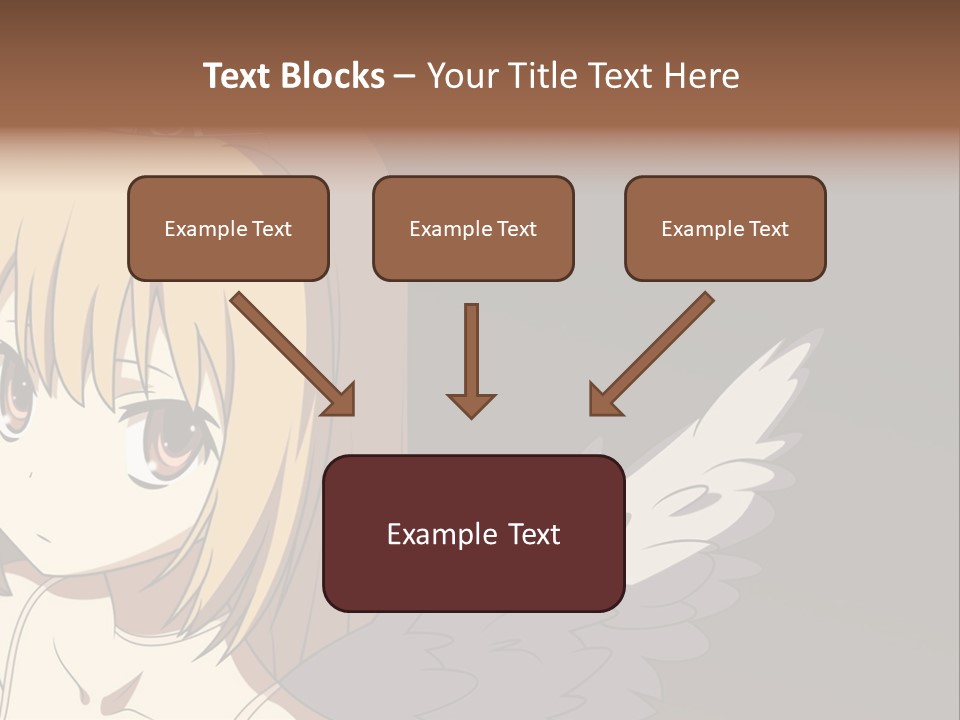 Text Blocks – Your Title Text Here

Example Text

Example Text

Example Text

Example Text